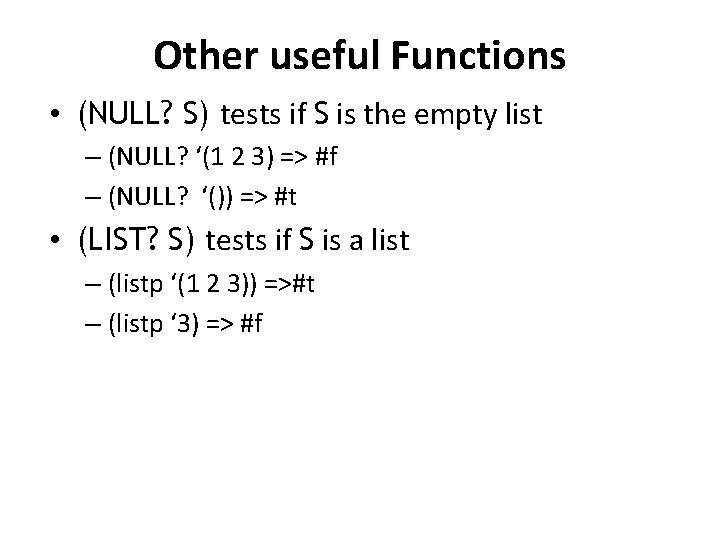 Other useful Functions

• (NULL? S) tests if S is the empty list
– (NULL? ‘(1 2 3) => #f
– (NULL? ‘()) => #t

• (LIST? S) tests if S is a list
– (listp ‘(1 2 3)) =>#t
– (listp ‘3) => #f